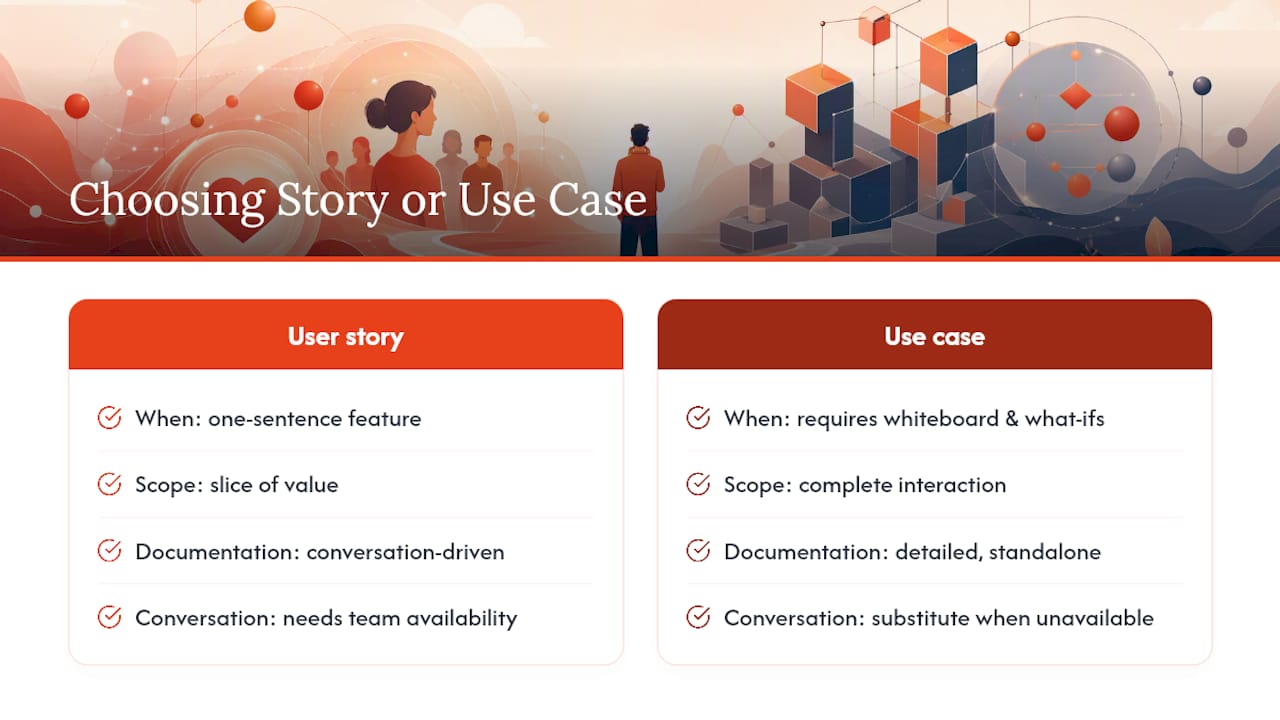 Choosing Story or Use Case

User story

When: one-sentence feature

Scope: slice of value

Documentation: conversation-driven

Conversation: needs team availability

Use case

When: requires whiteboard & what-ifs

Scope: complete interaction

Documentation: detailed, standalone

Conversation: substitute when unavailable